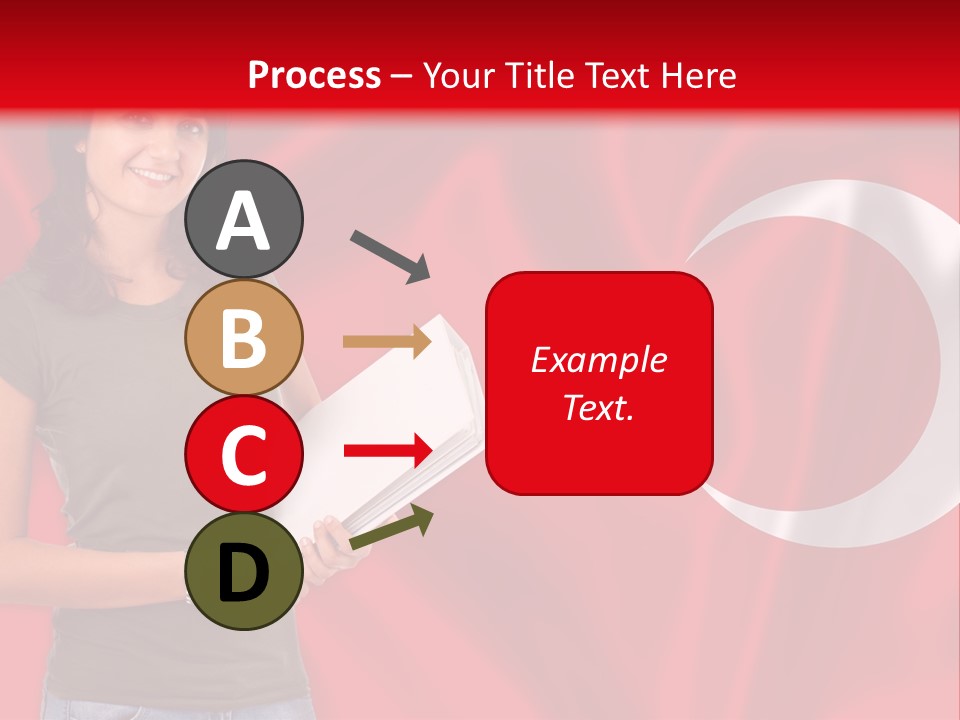 Process – Your Title Text Here

A

B

C

D

Example Text.